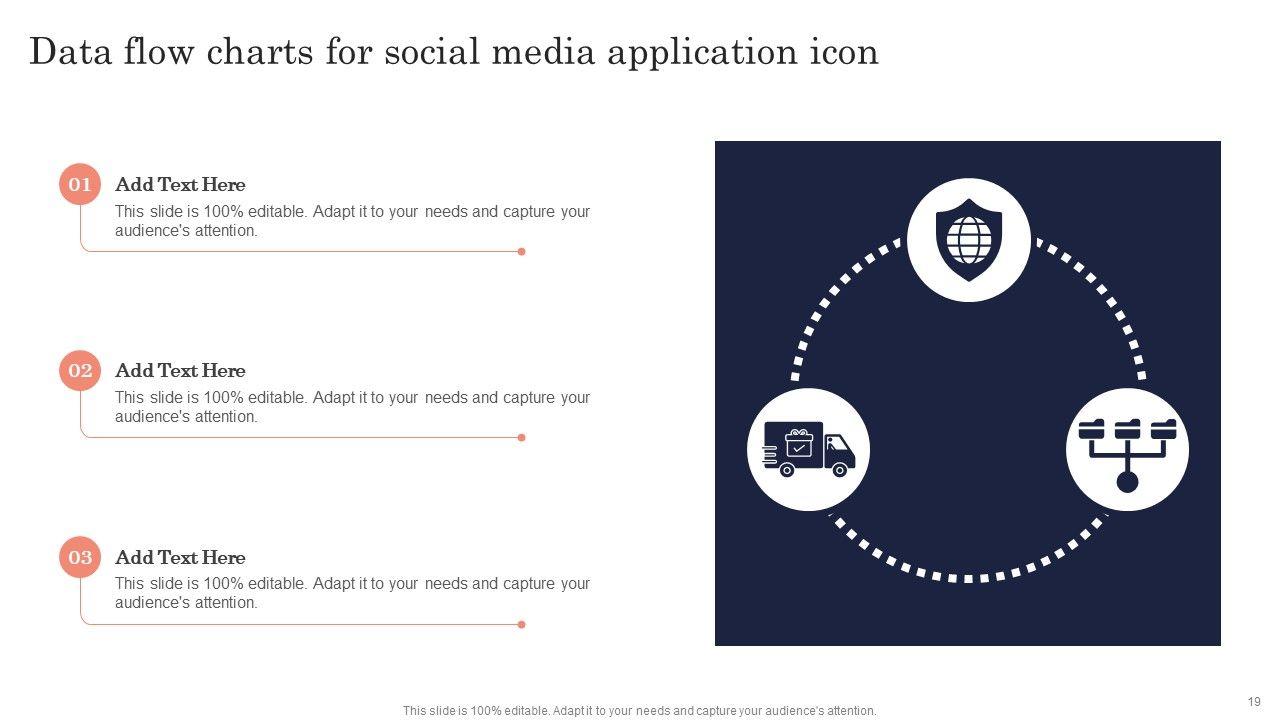 Data flow charts for social media application icon

01 Add Text Here
This slide is 100% editable. Adapt it to your needs and capture your audience's attention.

02 Add Text Here
This slide is 100% editable. Adapt it to your needs and capture your audience's attention.

03 Add Text Here
This slide is 100% editable. Adapt it to your needs and capture your audience's attention.

This slide is 100% editable. Adapt it to your needs and capture your audience's attention.

19